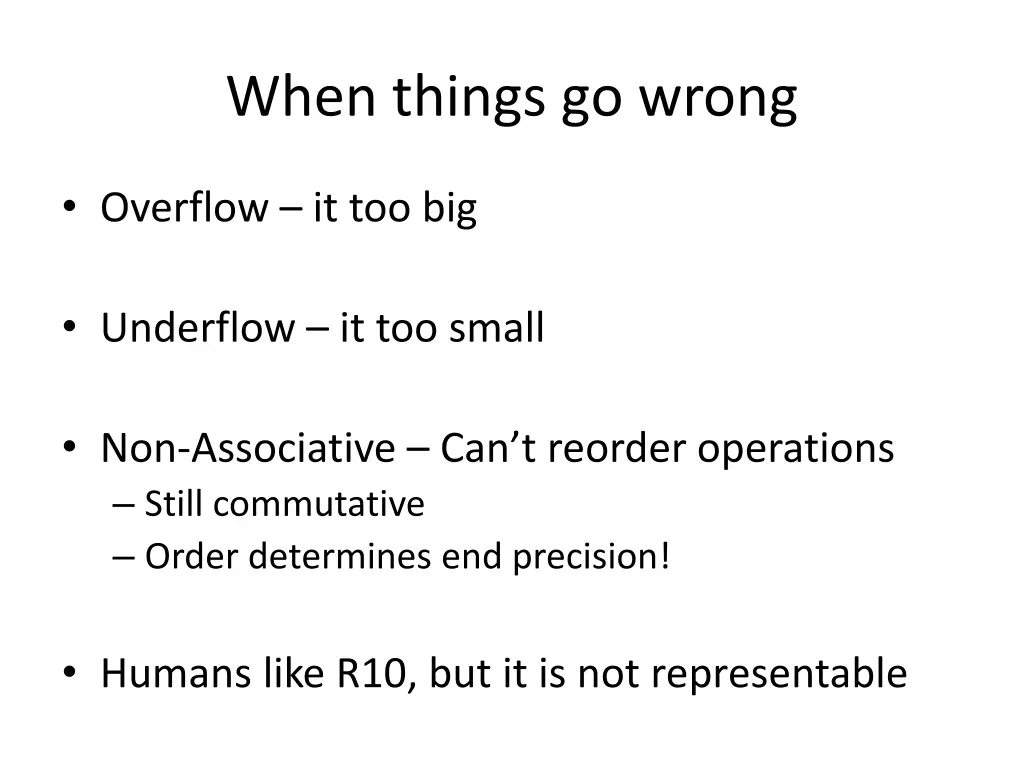 When things go wrong

• Overflow – it too big

• Underflow – it too small

• Non-Associative – Can't reorder operations
– Still commutative
– Order determines end precision!

• Humans like R10, but it is not representable